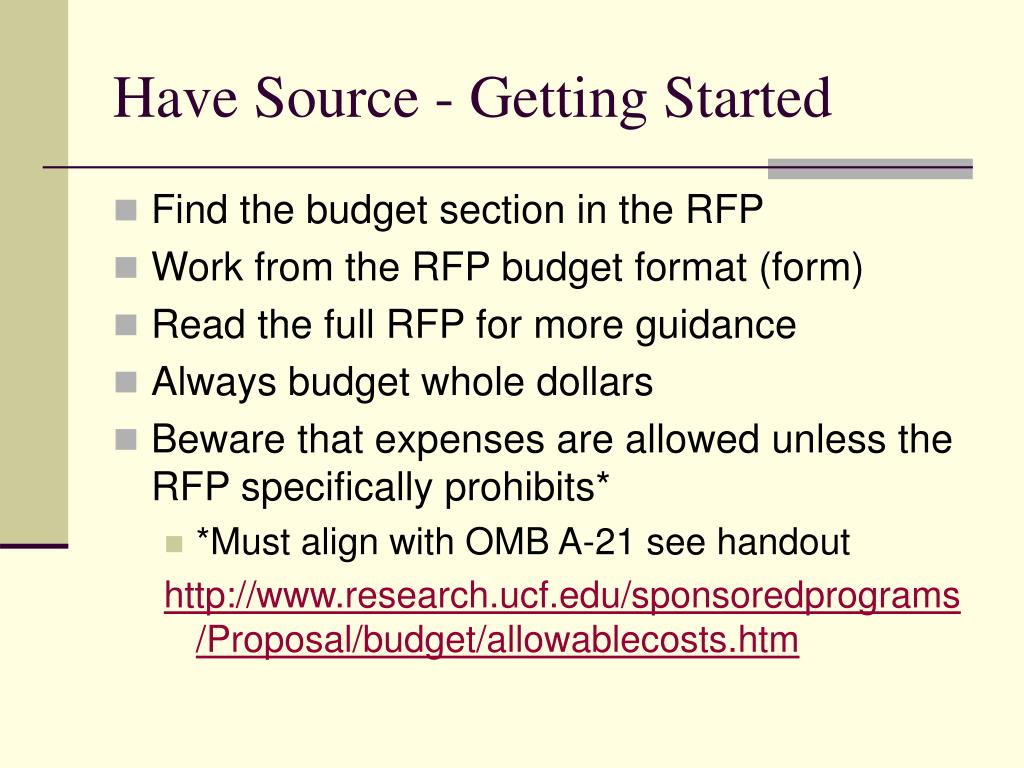 Have Source - Getting Started

Find the budget section in the RFP
Work from the RFP budget format (form)
Read the full RFP for more guidance
Always budget whole dollars
Beware that expenses are allowed unless the RFP specifically prohibits*
*Must align with OMB A-21 see handout
http://www.research.ucf.edu/sponsoredprograms/Proposal/budget/allowablecosts.htm